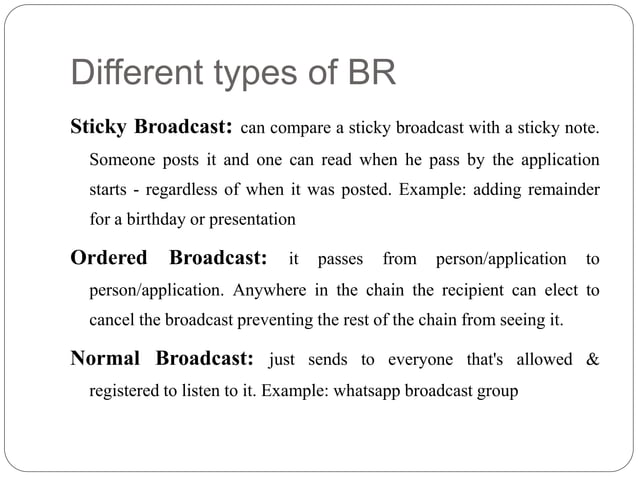 Different types of BR

Sticky Broadcast: can compare a sticky broadcast with a sticky note. Someone posts it and one can read when he pass by the application starts - regardless of when it was posted. Example: adding remainder for a birthday or presentation

Ordered Broadcast: it passes from person/application to person/application. Anywhere in the chain the recipient can elect to cancel the broadcast preventing the rest of the chain from seeing it.

Normal Broadcast: just sends to everyone that's allowed & registered to listen to it. Example: whatsapp broadcast group